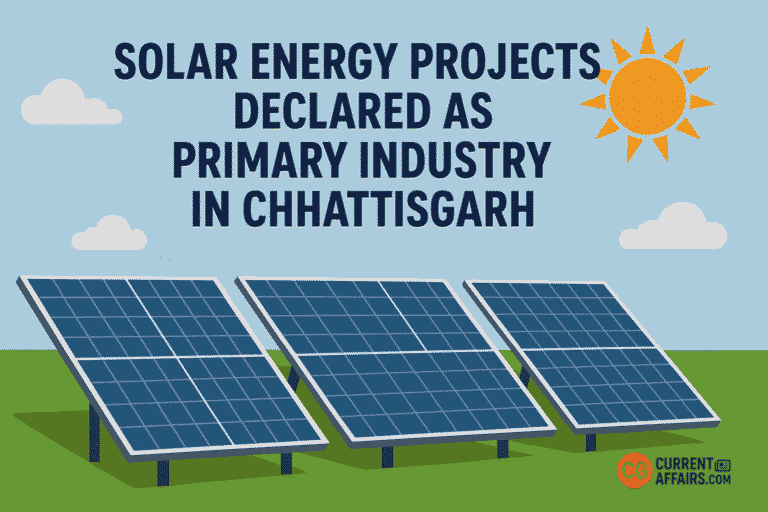 SOLAR ENERGY PROJECTS DECLARED AS PRIMARY INDUSTRY IN CHHATTISGARH

CG CURRENT AFFAIRS.COM